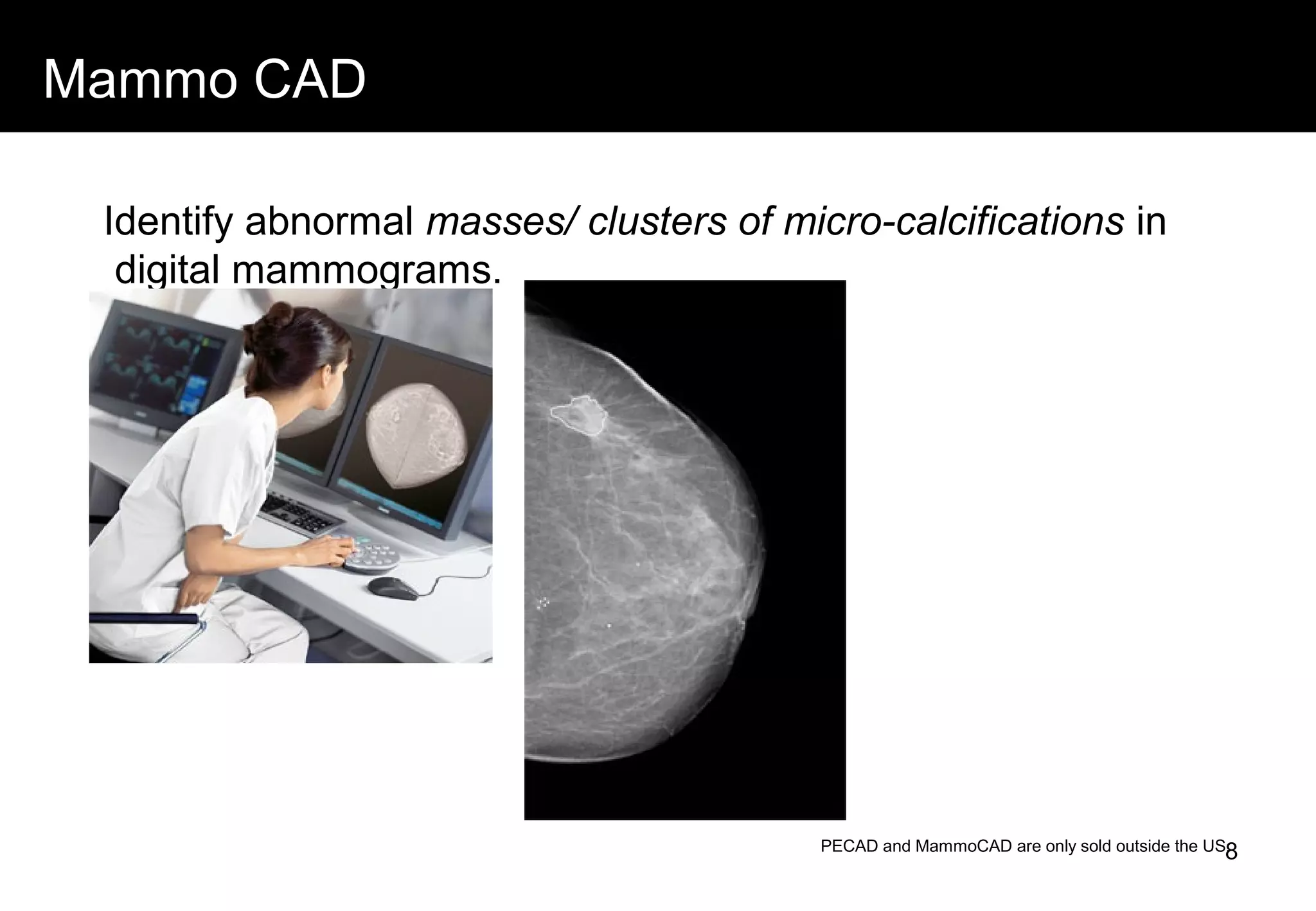 Mammo CAD

Identify abnormal masses/ clusters of micro-calcifications in digital mammograms.

PECAD and MammoCAD are only sold outside the US

8